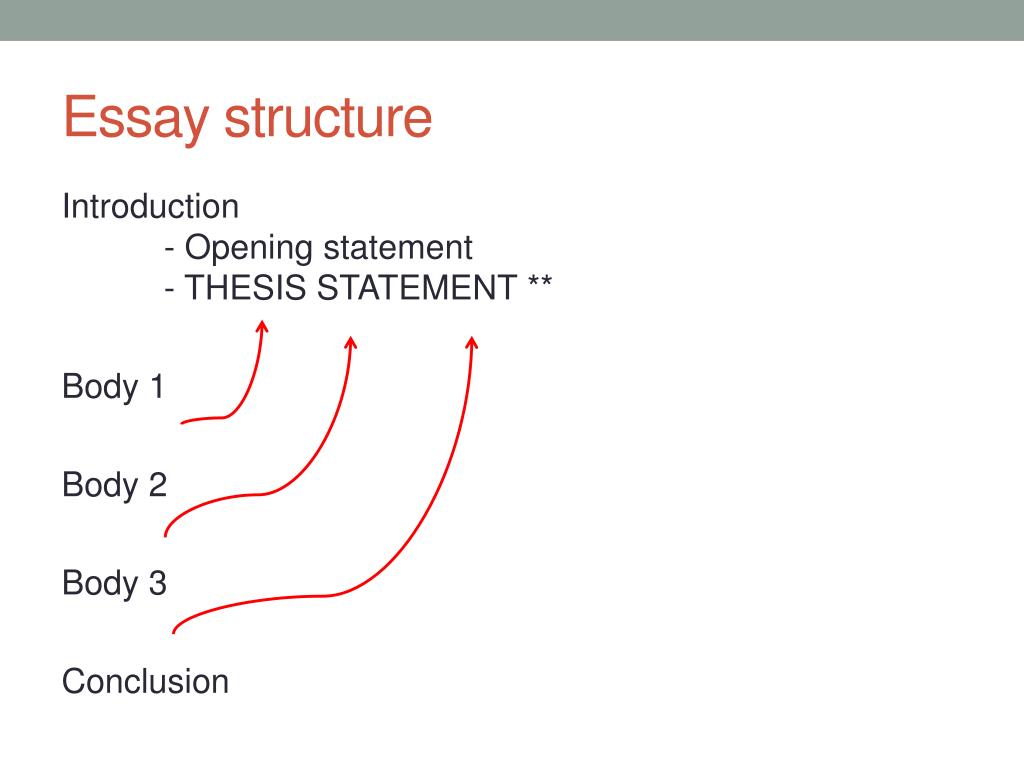 Essay structure

Introduction
- Opening statement
- THESIS STATEMENT **

Body 1

Body 2

Body 3

Conclusion